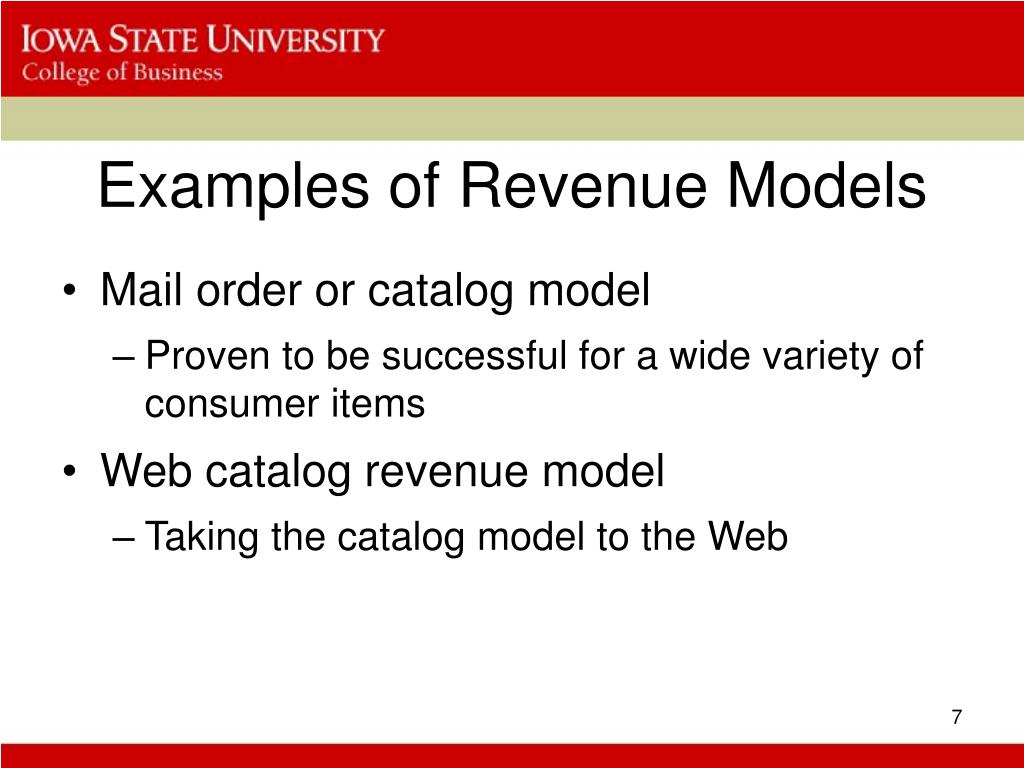 IOWA STATE UNIVERSITY
College of Business

Examples of Revenue Models

• Mail order or catalog model
– Proven to be successful for a wide variety of consumer items
• Web catalog revenue model
– Taking the catalog model to the Web

7